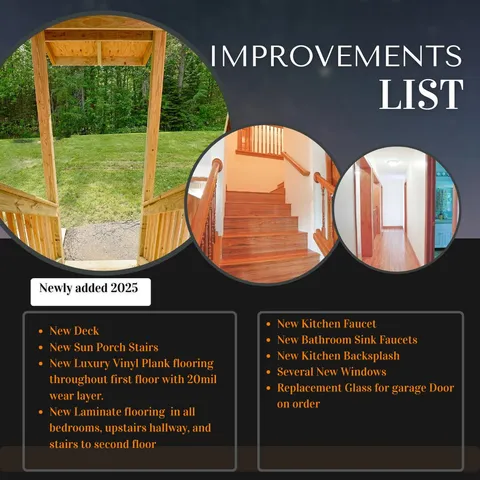 IMPROVEMENTS
LIST

Newly added 2025

- New Deck
- New Sun Porch Stairs
- New Luxury Vinyl Plank flooring throughout first floor with 20mil wear layer.
- New Laminate flooring in all bedrooms, upstairs hallway, and stairs to second floor

- New Kitchen Faucet
- New Bathroom Sink Faucets
- New Kitchen Backsplash
- Several New Windows
- Replacement Glass for garage Door on order